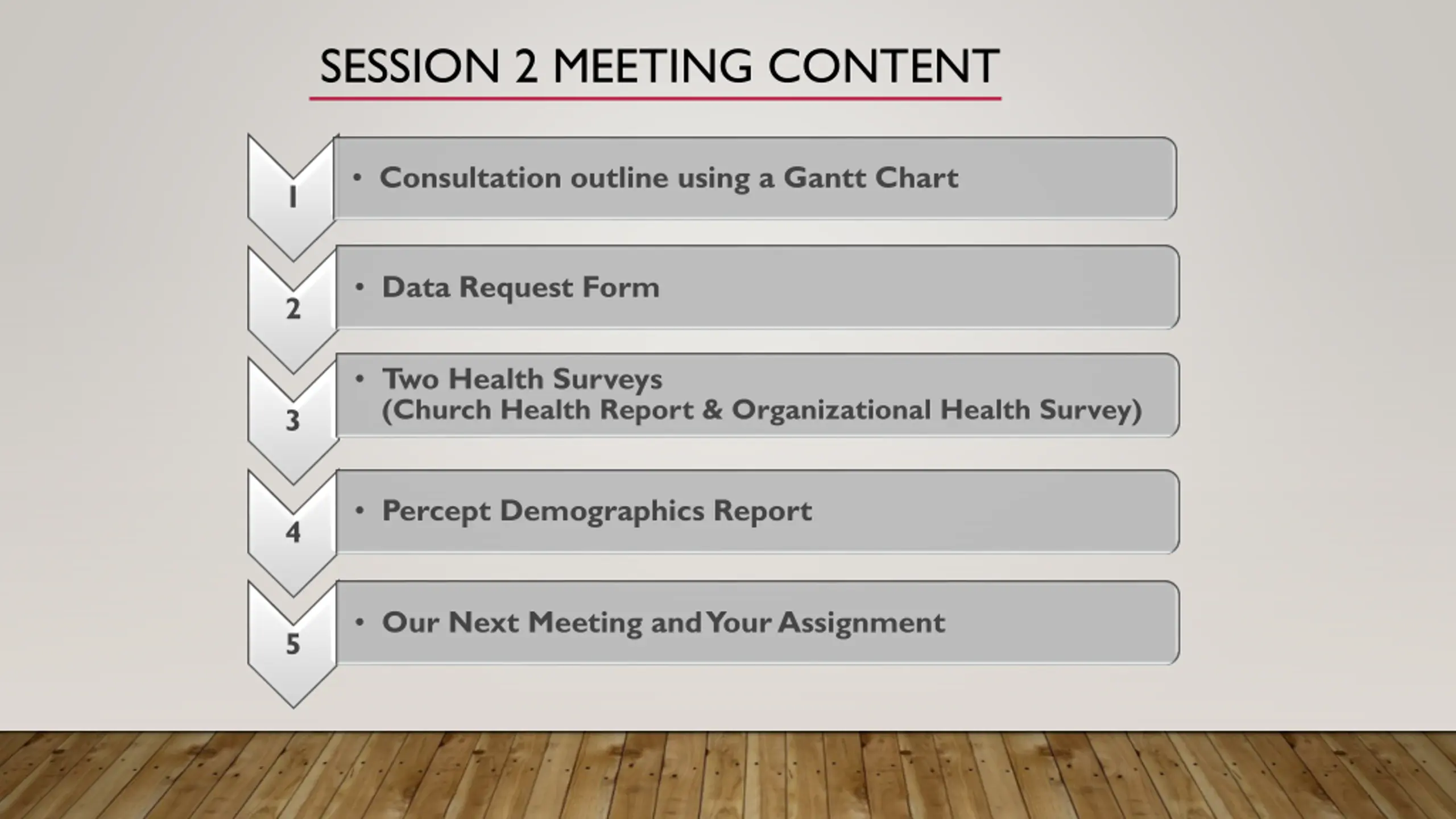 SESSION 2 MEETING CONTENT

1

• Consultation outline using a Gantt Chart

2

• Data Request Form

3

• Two Health Surveys
(Church Health Report & Organizational Health Survey)

4

• Percept Demographics Report

5

• Our Next Meeting and Your Assignment